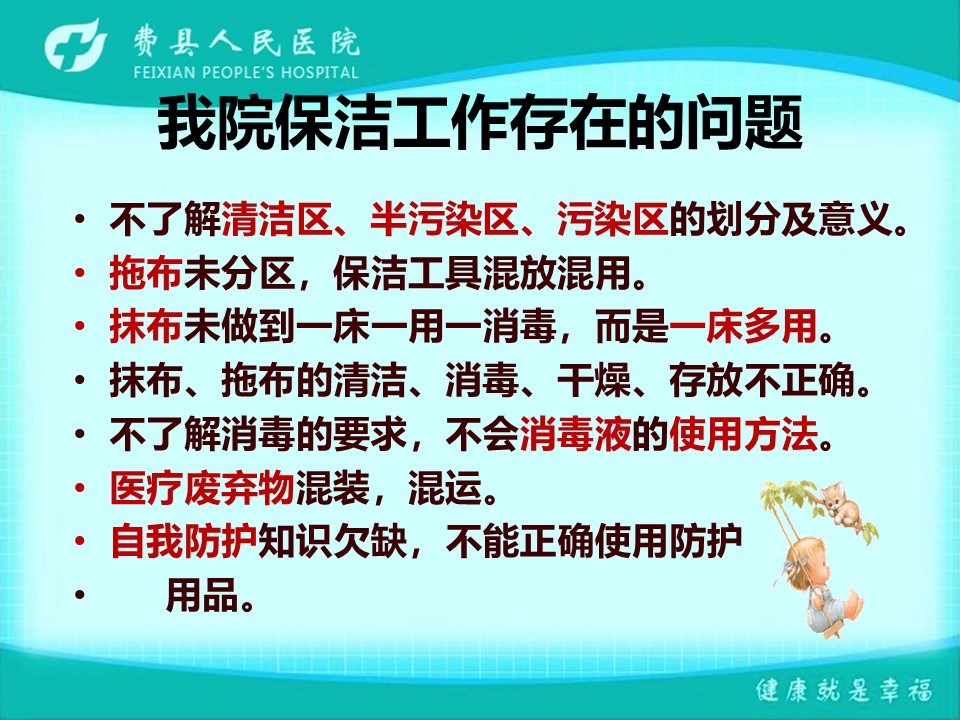 费县人民医院
FEIXIAN PEOPLE'S HOSPITAL

我院保洁工作存在的问题

• 不了解清洁区、半污染区、污染区的划分及意义。
• 拖布未分区，保洁工具混放混用。
• 抹布未做到一床一用一消毒，而是一床多用。
• 抹布、拖布的清洁、消毒、干燥、存放不正确。
• 不了解消毒的要求，不会消毒液的使用方法。
• 医疗废弃物混装，混运。
• 自我防护知识欠缺，不能正确使用防护
• 用品。

健康就是幸福